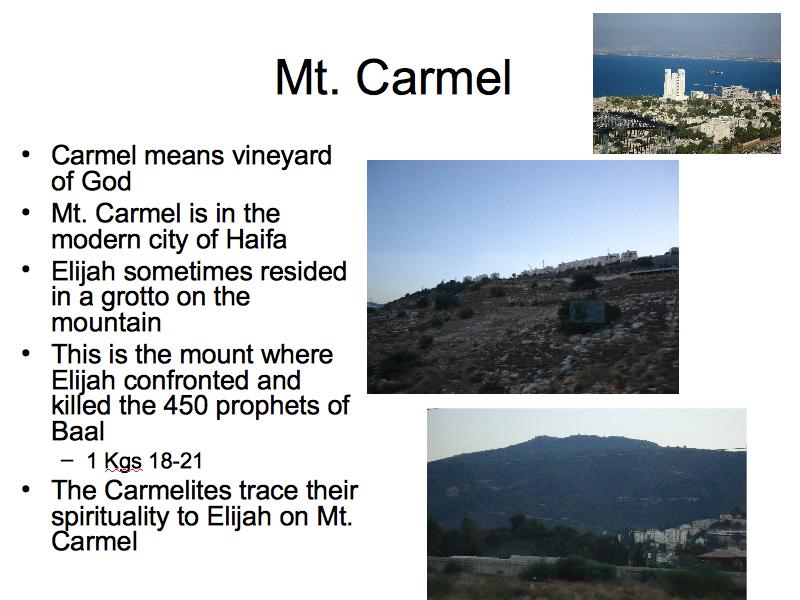 Mt. Carmel

• Carmel means vineyard of God
• Mt. Carmel is in the modern city of Haifa
• Elijah sometimes resided in a grotto on the mountain
• This is the mount where Elijah confronted and killed the 450 prophets of Baal
– 1 Kgs 18-21
• The Carmelites trace their spirituality to Elijah on Mt. Carmel